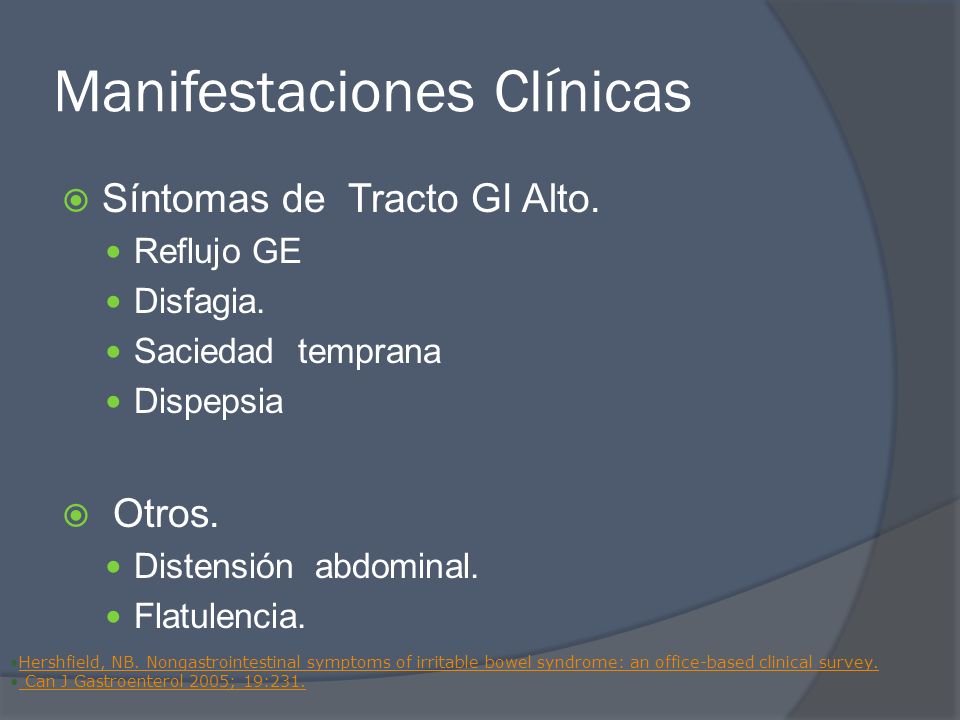 Manifestaciones Clínicas

Síntomas de Tracto GI Alto.

Reflujo GE

Disfagia.

Saciedad temprana

Dispepsia

Otros.

Distensión abdominal.

Flatulencia.

Hershfield, NB. Nongastrointestinal symptoms of irritable bowel syndrome: an office-based clinical survey.
Can J Gastroenterol 2005; 19:231.